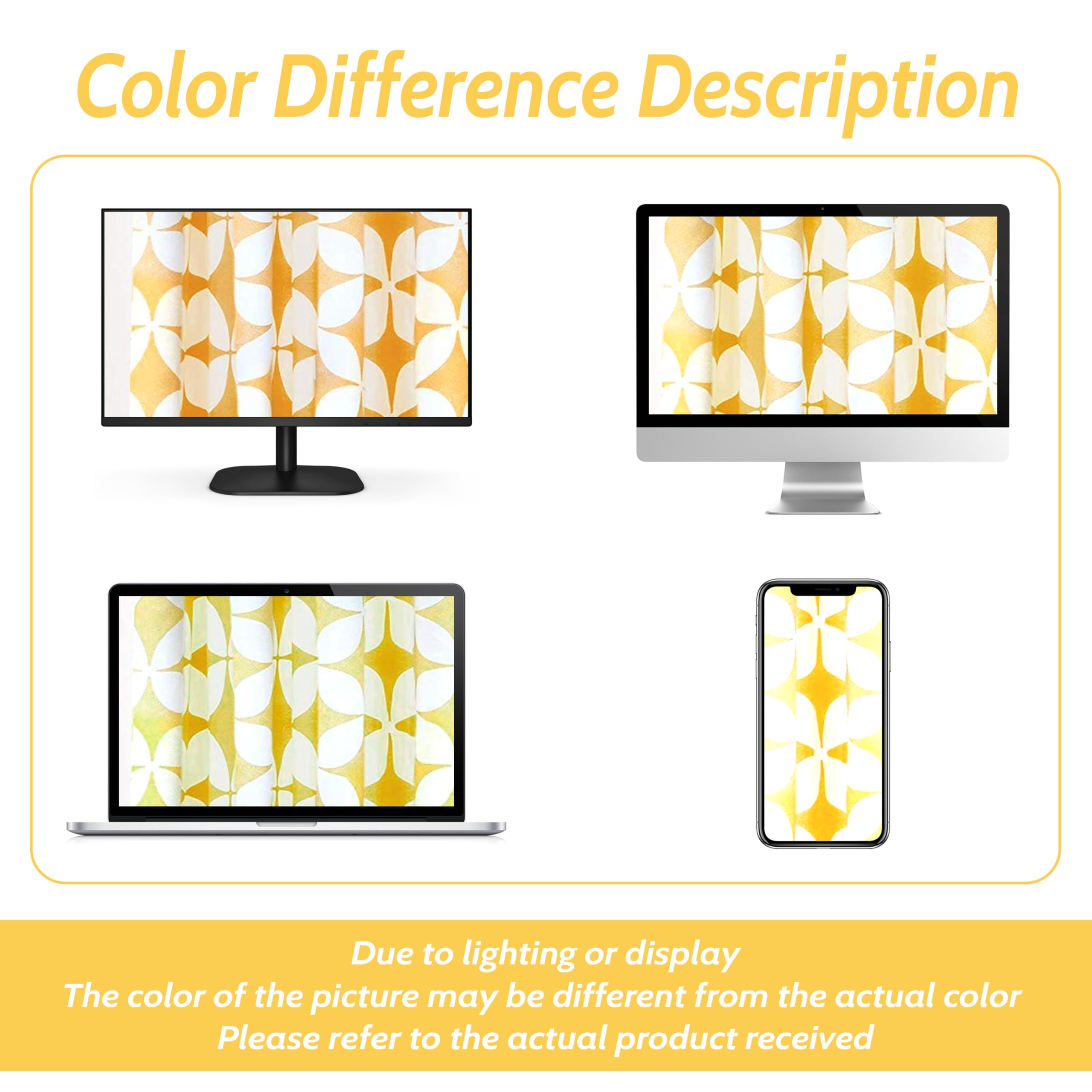 Color Difference Description

Due to lighting or display
The color of the picture may be different from the actual color
Please refer to the actual product received